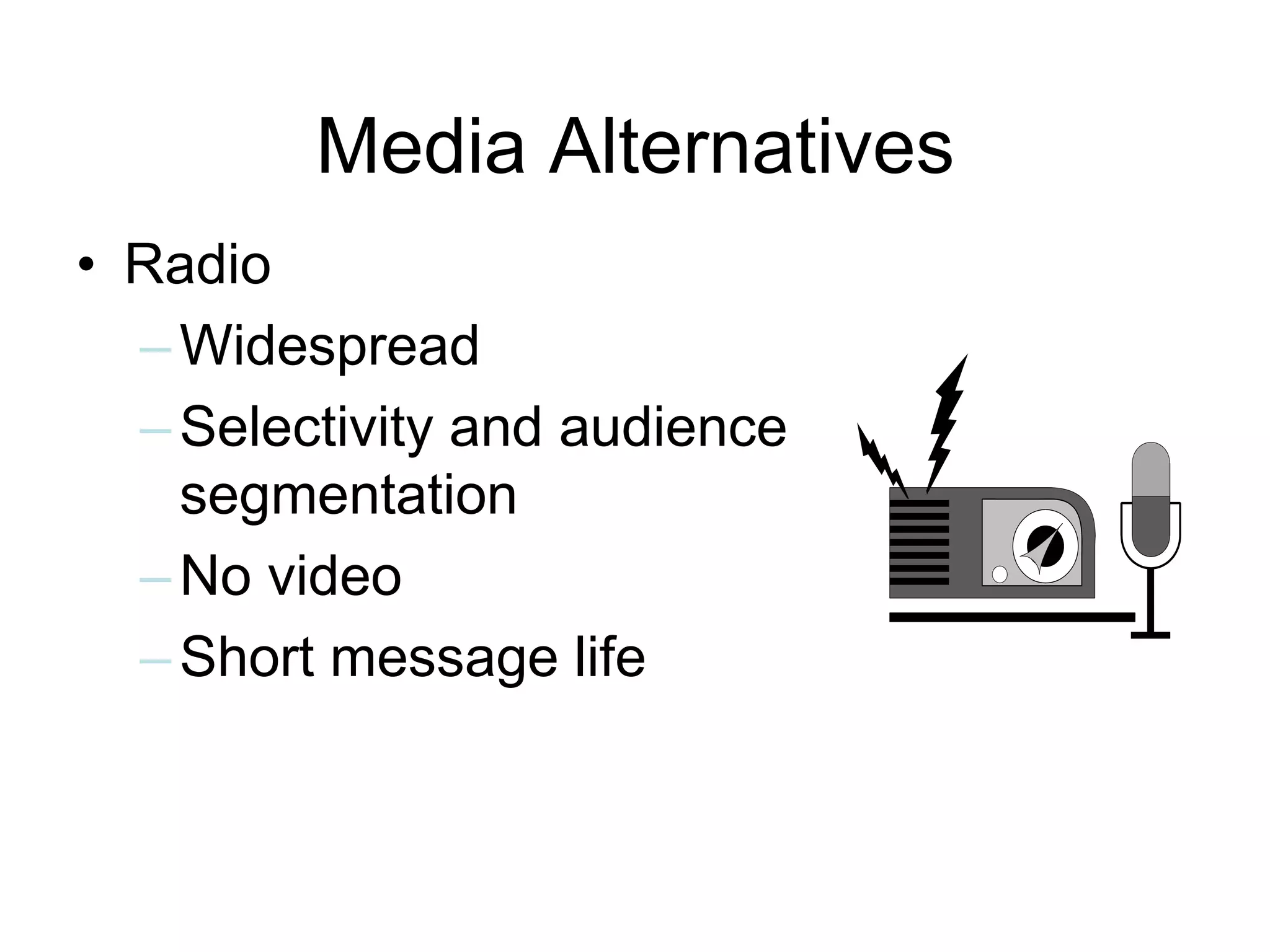 Media Alternatives

• Radio
– Widespread
– Selectivity and audience segmentation
– No video
– Short message life